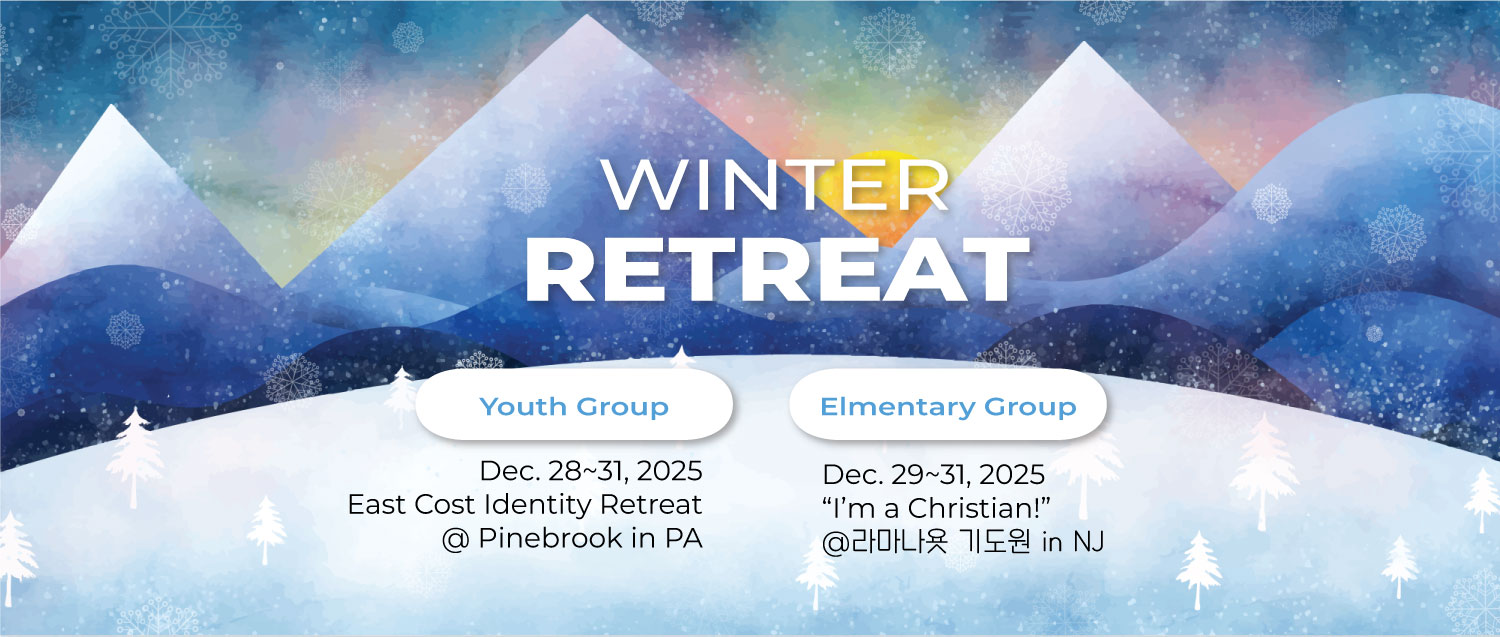 WINTER
RETREAT

Youth Group

Dec. 28~31, 2025
East Cost Identity Retreat
@ Pinebrook in PA

Elmentary Group

Dec. 29~31, 2025
“I’m a Christian!”
@라마나욧 기도원 in NJ